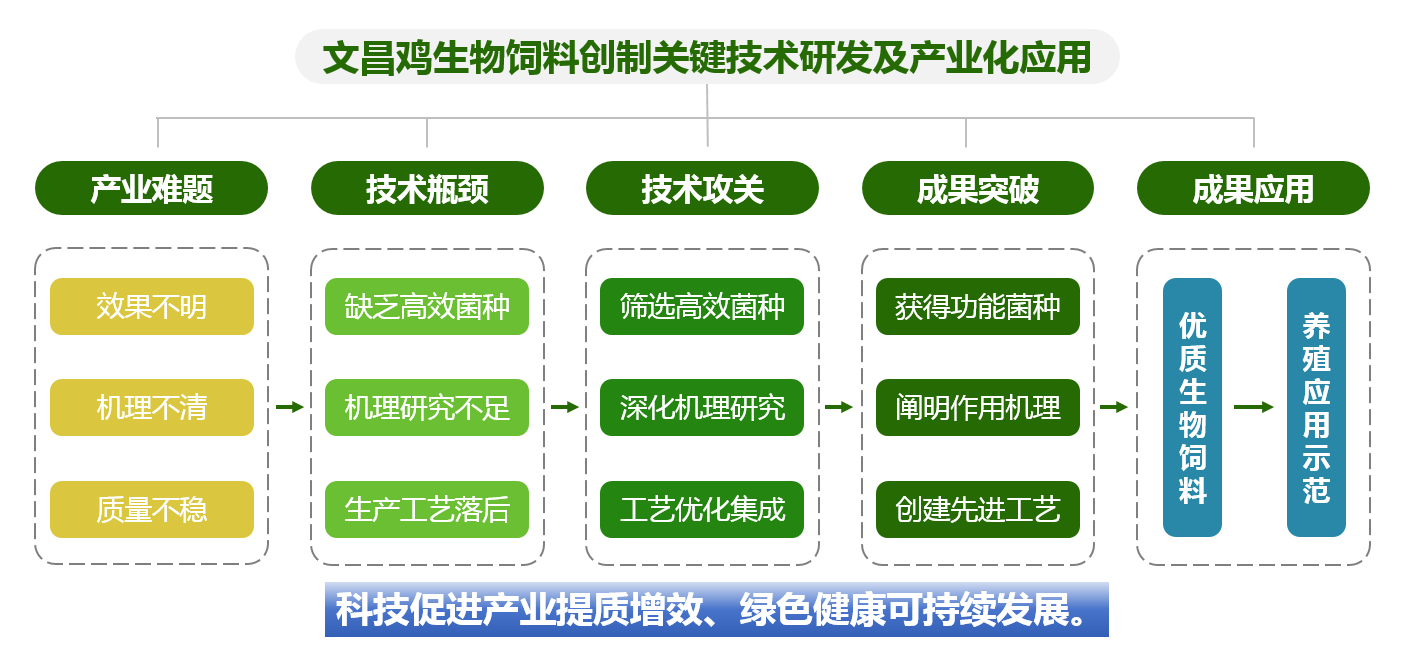 文昌鸡生物饲料创制关键技术研发及产业化应用

产业难题

效果不明

机理不清

质量不稳

技术瓶颈

缺乏高效菌种

机理研究不足

生产工艺落后

技术攻关

筛选高效菌种

深化机理研究

工艺优化集成

成果突破

获得功能菌种

阐明作用机理

创建先进工艺

成果应用

优质生物饲料

养殖应用示范

科技促进产业提质增效、绿色健康可持续发展。